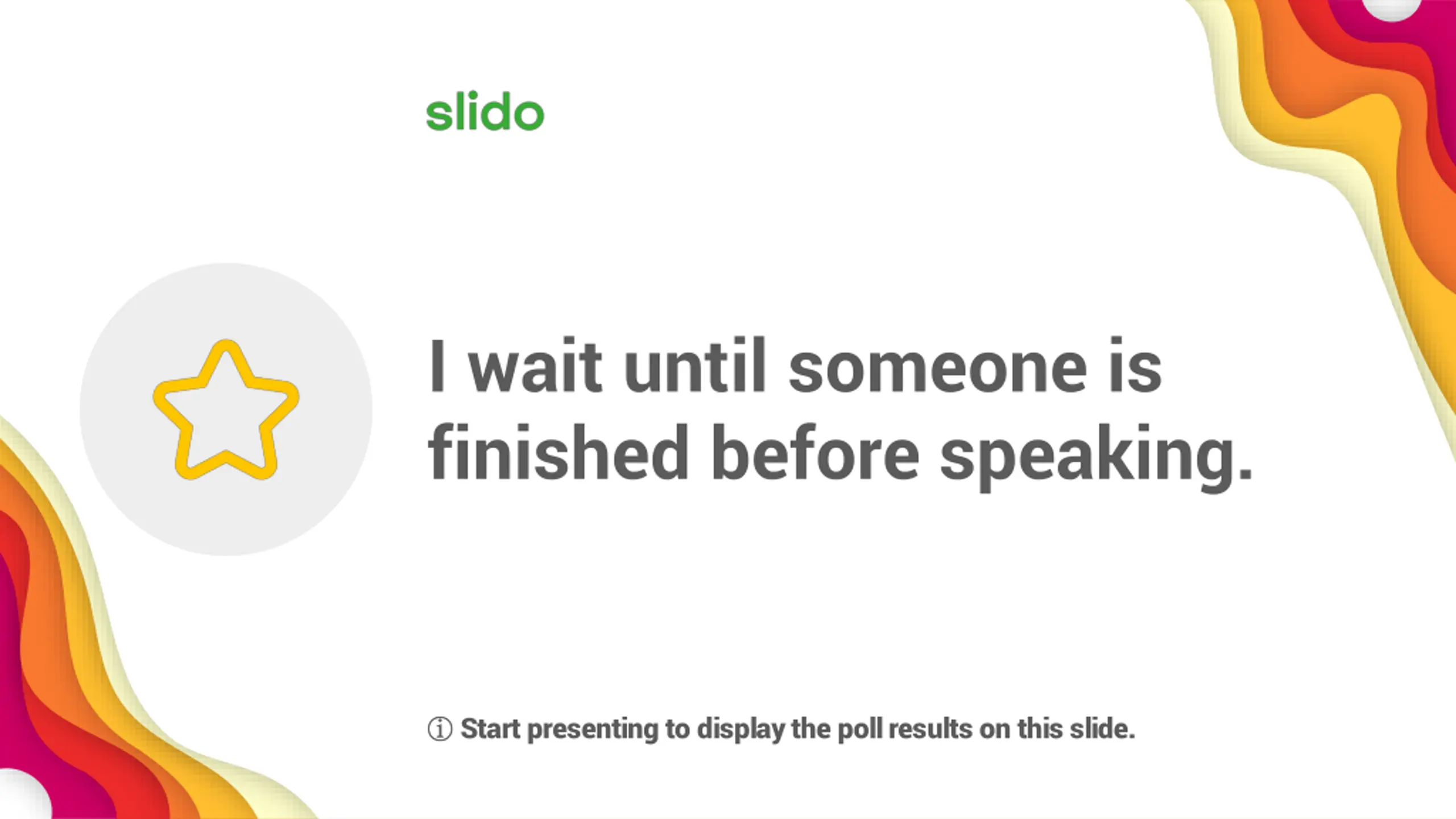 slido

I wait until someone is finished before speaking.

ⓘ Start presenting to display the poll results on this slide.